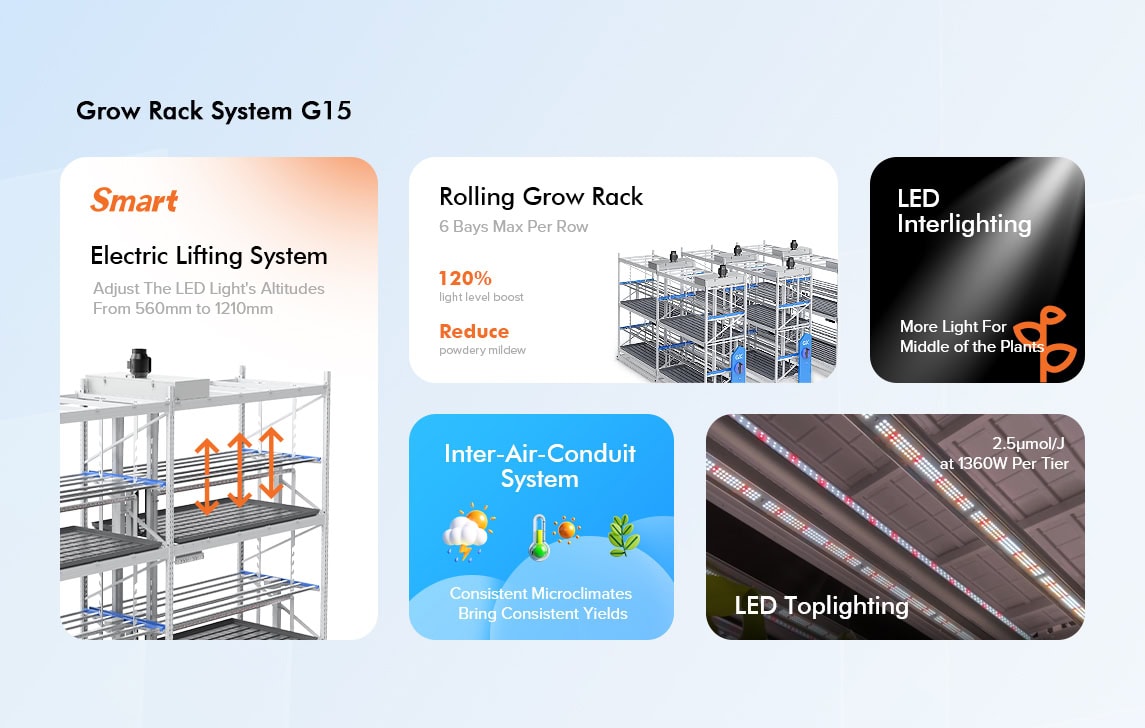 Grow Rack System G15

Smart

Electric Lifting System

Adjust The LED Light's Altitudes From 560mm to 1210mm

Rolling Grow Rack

6 Bays Max Per Row

120%
light level boost

Reduce
powdery mildew

LED Interlighting

More Light For Middle of the Plants

Inter-Air-Conduit System

Consistent Microclimates Bring Consistent Yields

2.5μmol/J at 1360W Per Tier

LED Toplighting